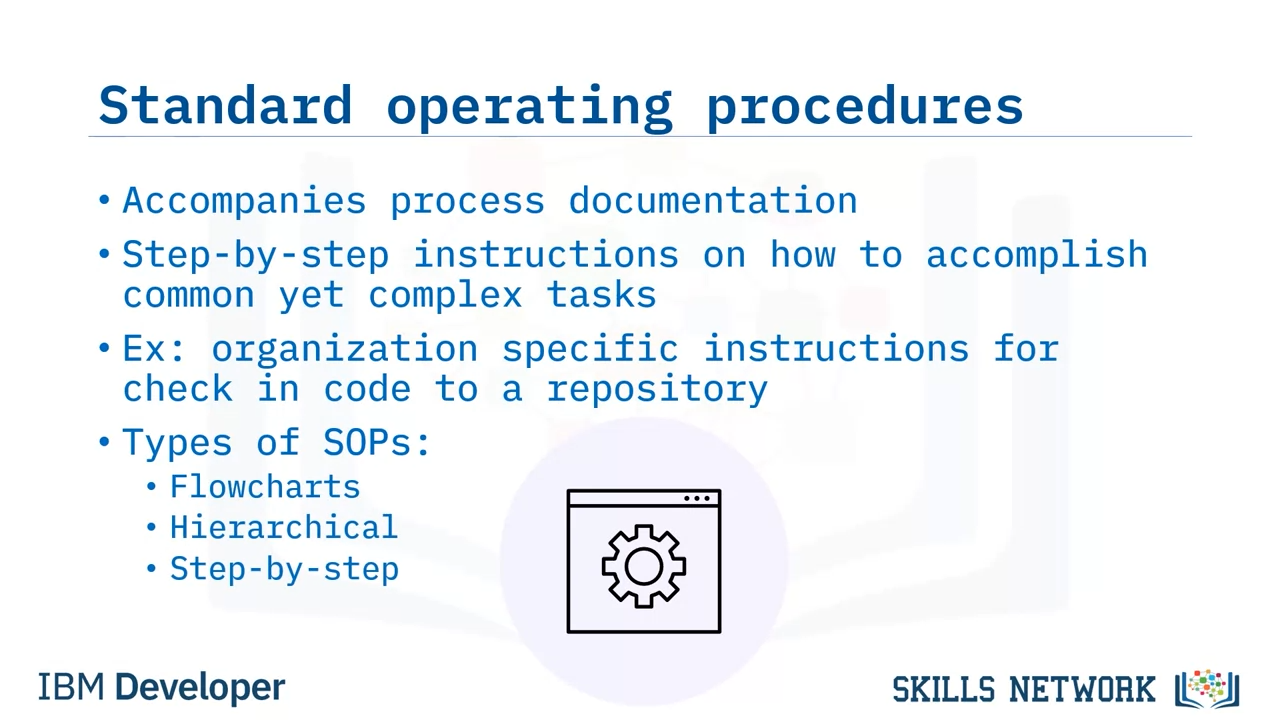 Standard operating procedures

• Accompanies process documentation
• Step-by-step instructions on how to accomplish common yet complex tasks
• Ex: organization specific instructions for check in code to a repository
• Types of SOPs:
  • Flowcharts
  • Hierarchical
  • Step-by-step

IBM Developer

SKILLS NETWORK